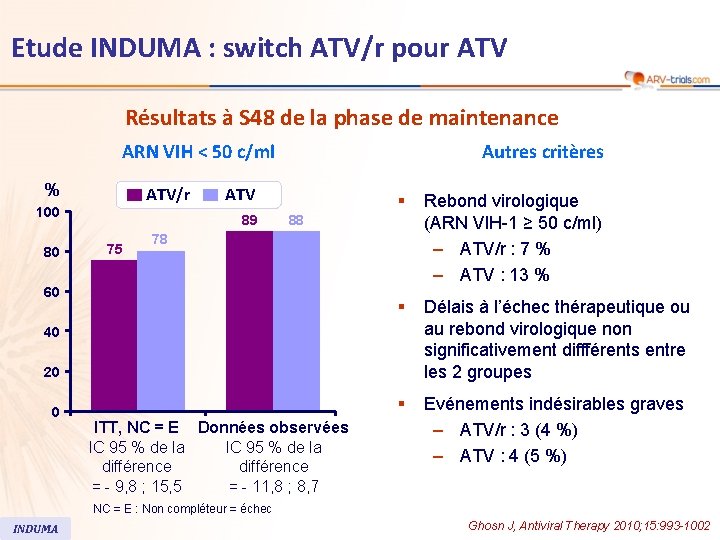 Etude INDUMA : switch ATV/r pour ATV

ARV-trials.com

Résultats à S48 de la phase de maintenance

ARN VIH < 50 c/ml

%

ATV/r ATV

100
80
60
40
20
0

75 78
89 88

ITT, NC = E
IC 95 % de la différence = - 9,8 ; 15,5

Données observées
IC 95 % de la différence = - 11,8 ; 8,7

NC = E : Non compléteur = échec

Autres critères

▪ Rebond virologique (ARN VIH-1 ≥ 50 c/ml)
– ATV/r : 7 %
– ATV : 13 %

▪ Délais à l'échec thérapeutique ou au rebond virologique non significativement diffférents entre les 2 groupes

▪ Evénements indésirables graves
– ATV/r : 3 (4 %)
– ATV : 4 (5 %)

INDUMA

Ghosn J, Antiviral Therapy 2010;15:993-1002